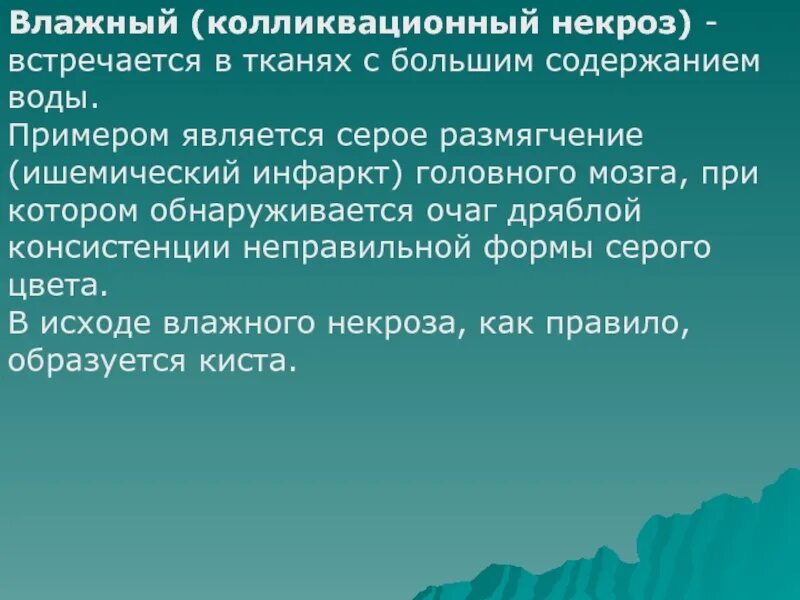 Влажный (колликвационный некроз) - встречается в тканях с большим содержанием воды.
Примером является серое размягчение (ишемический инфаркт) головного мозга, при котором обнаруживается очаг дряблой консистенции неправильной формы серого цвета.
В исходе влажного некроза, как правило, образуется киста.